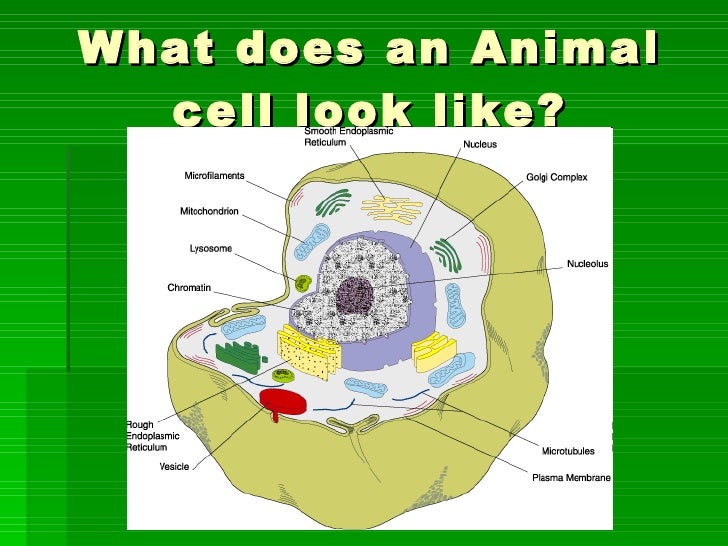 What does an Animal cell look like?

Smooth Endoplasmic Reticulum
Nucleus
Microfilaments
Golgi Complex
Mitochondrion
Lysosome
Nucleolus
Chromatin
Rough Endoplasmic Reticulum
Vesicle
Microtubules
Plasma Membrane